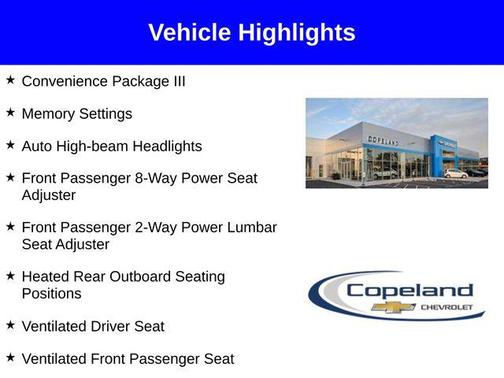 Vehicle Highlights

★ Convenience Package III

★ Memory Settings

★ Auto High-beam Headlights

★ Front Passenger 8-Way Power Seat Adjuster

★ Front Passenger 2-Way Power Lumbar Seat Adjuster

★ Heated Rear Outboard Seating Positions

★ Ventilated Driver Seat

★ Ventilated Front Passenger Seat

COPELAND

Copeland
CHEVROLET